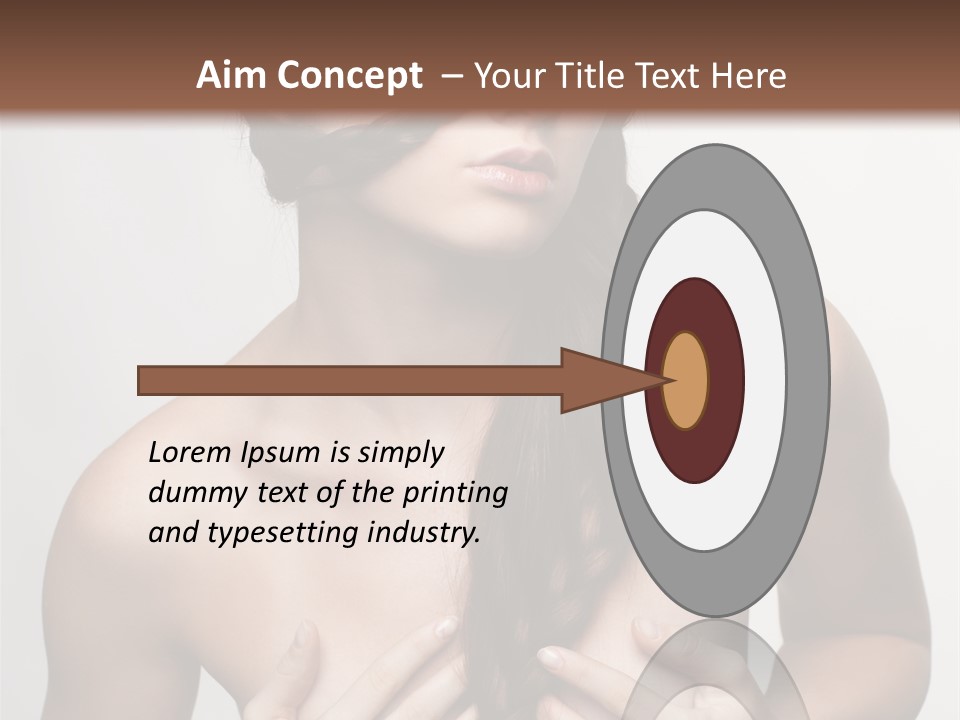 Aim Concept – Your Title Text Here

Lorem Ipsum is simply dummy text of the printing and typesetting industry.